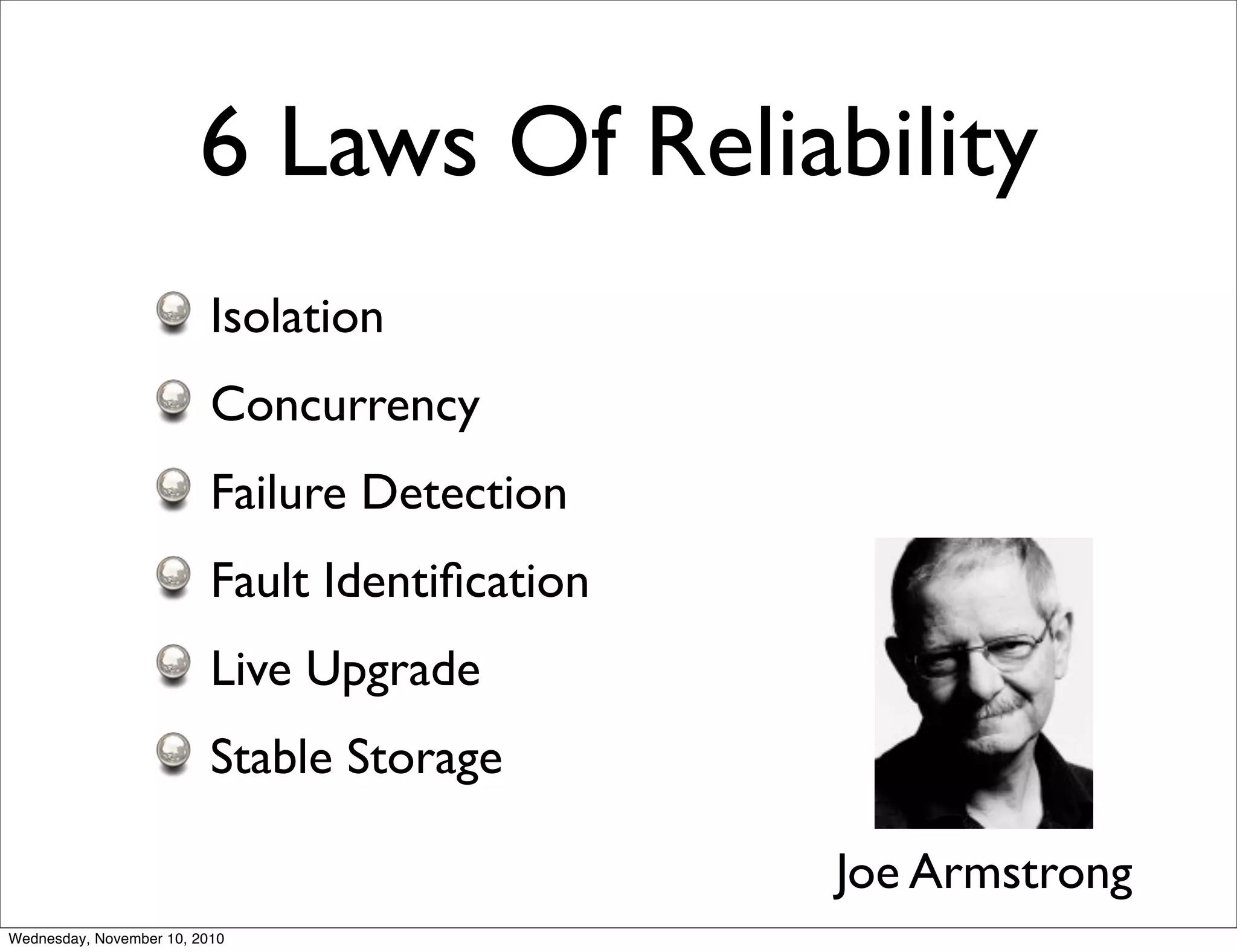 6 Laws Of Reliability

Isolation

Concurrency

Failure Detection

Fault Identification

Live Upgrade

Stable Storage

Joe Armstrong

Wednesday, November 10, 2010